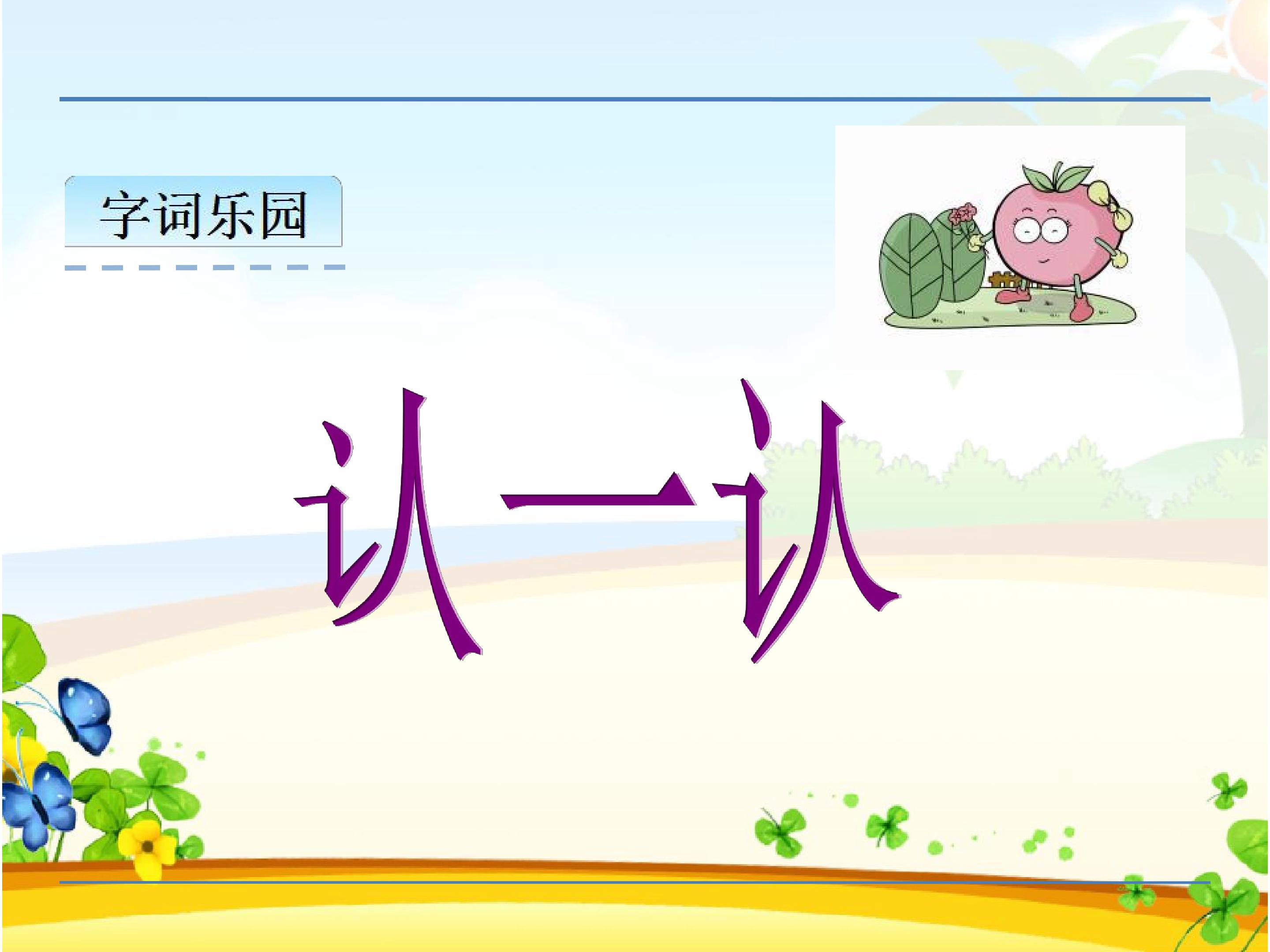 字词乐园

认一认